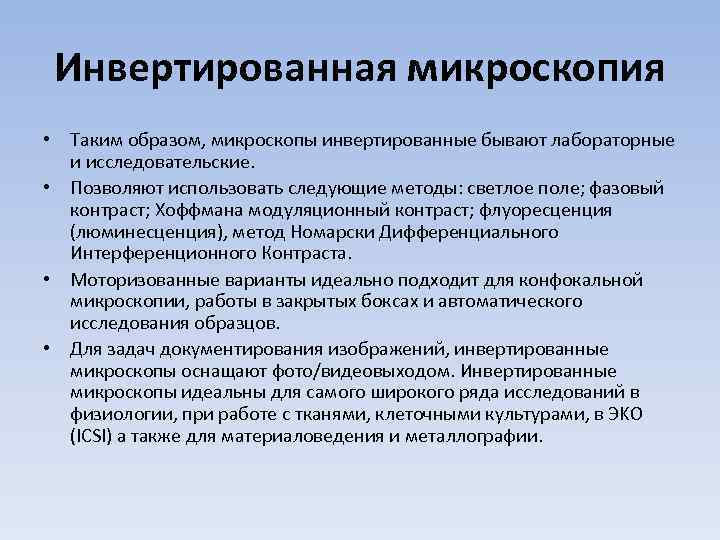 Инвертированная микроскопия

• Таким образом, микроскопы инвертированные бывают лабораторные и исследовательские.

• Позволяют использовать следующие методы: светлое поле; фазовый контраст; Хоффмана модуляционный контраст; флуоресценция (люминесценция), метод Номарски Дифференциального Интерференционного Контраста.

• Моторизованные варианты идеально подходит для конфокальной микроскопии, работы в закрытых боксах и автоматического исследования образцов.

• Для задач документирования изображений, инвертированные микроскопы оснащают фото/видеовыходом. Инвертированные микроскопы идеальны для самого широкого ряда исследований в физиологии, при работе с тканями, клеточными культурами, в ЭКО (ICSI) а также для материаловедения и металлографии.